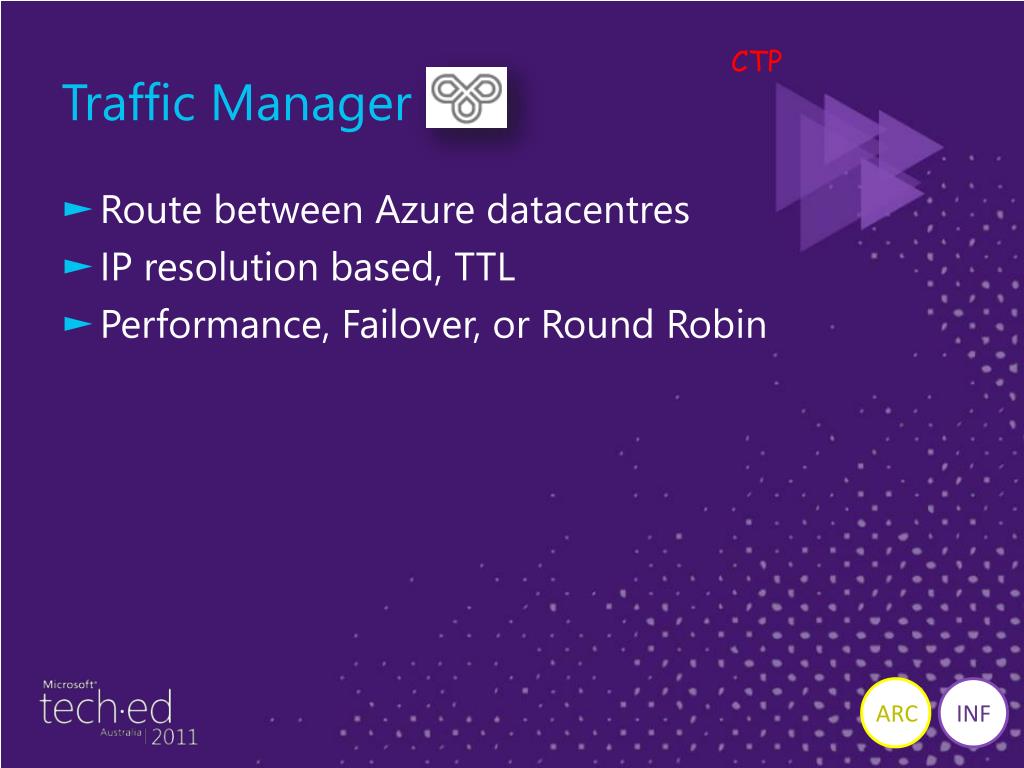 CTP

Traffic Manager

► Route between Azure datacentres
► IP resolution based, TTL
► Performance, Failover, or Round Robin

Microsoft® tech·ed Australia | 2011

ARC INF